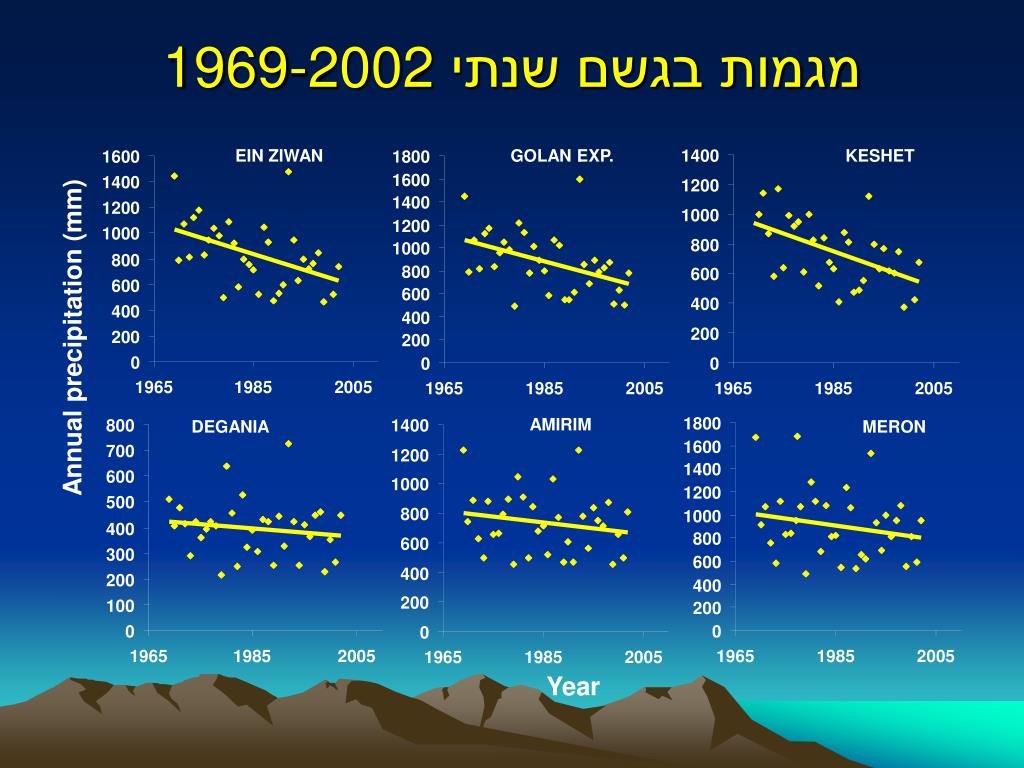 מגמות בגשם שנתי 1969-2002

Annual precipitation (mm)

EIN ZIWAN
1600
1400
1200
1000
800
600
400
200
0
1965 1985 2005

GOLAN EXP.
1800
1600
1400
1200
1000
800
600
400
200
0
1965 1985 2005

KESHET
1400
1200
1000
800
600
400
200
0
1965 1985 2005

DEGANIA
800
700
600
500
400
300
200
100
0
1965 1985 2005

AMIRIM
1400
1200
1000
800
600
400
200
0
1965 1985 2005

MERON
1800
1600
1400
1200
1000
800
600
400
200
0
1965 1985 2005

Year